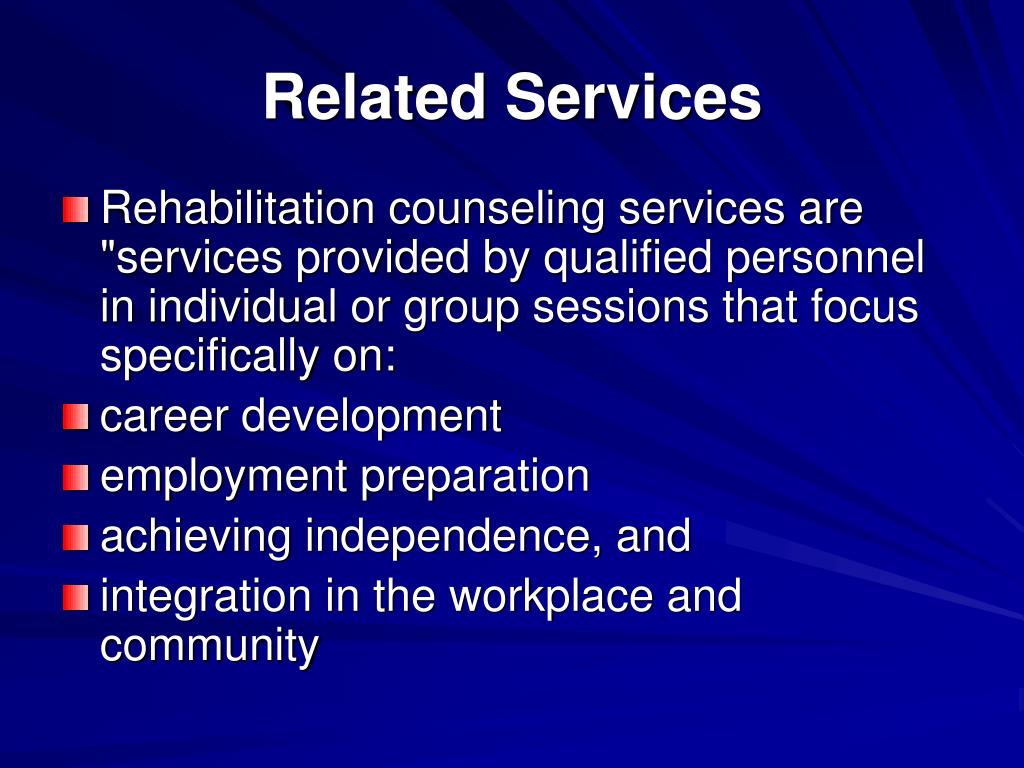 Related Services

Rehabilitation counseling services are "services provided by qualified personnel in individual or group sessions that focus specifically on:

career development

employment preparation

achieving independence, and

integration in the workplace and community